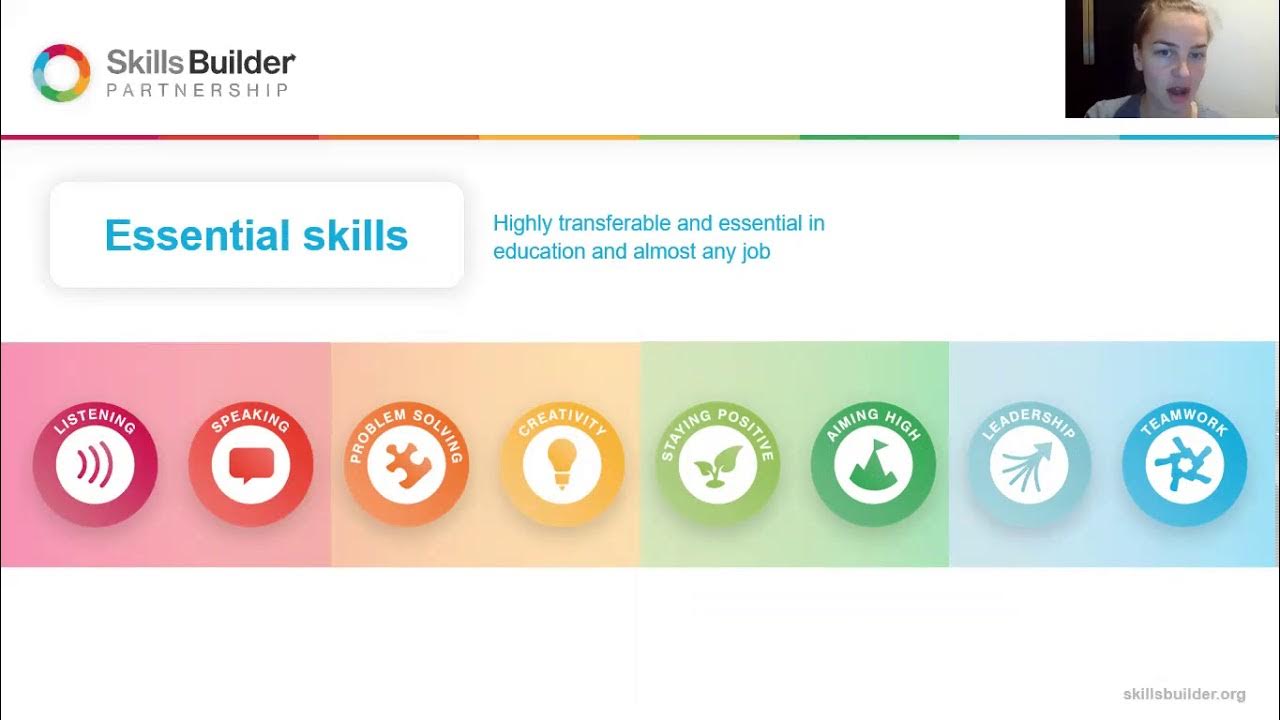 Skills Builder
PARTNERSHIP

Essential skills

Highly transferable and essential in education and almost any job

LISTENING

SPEAKING

PROBLEM SOLVING

CREATIVITY

STAYING POSITIVE

AIMING HIGH

LEADERSHIP

TEAMWORK

skillsbuilder.org